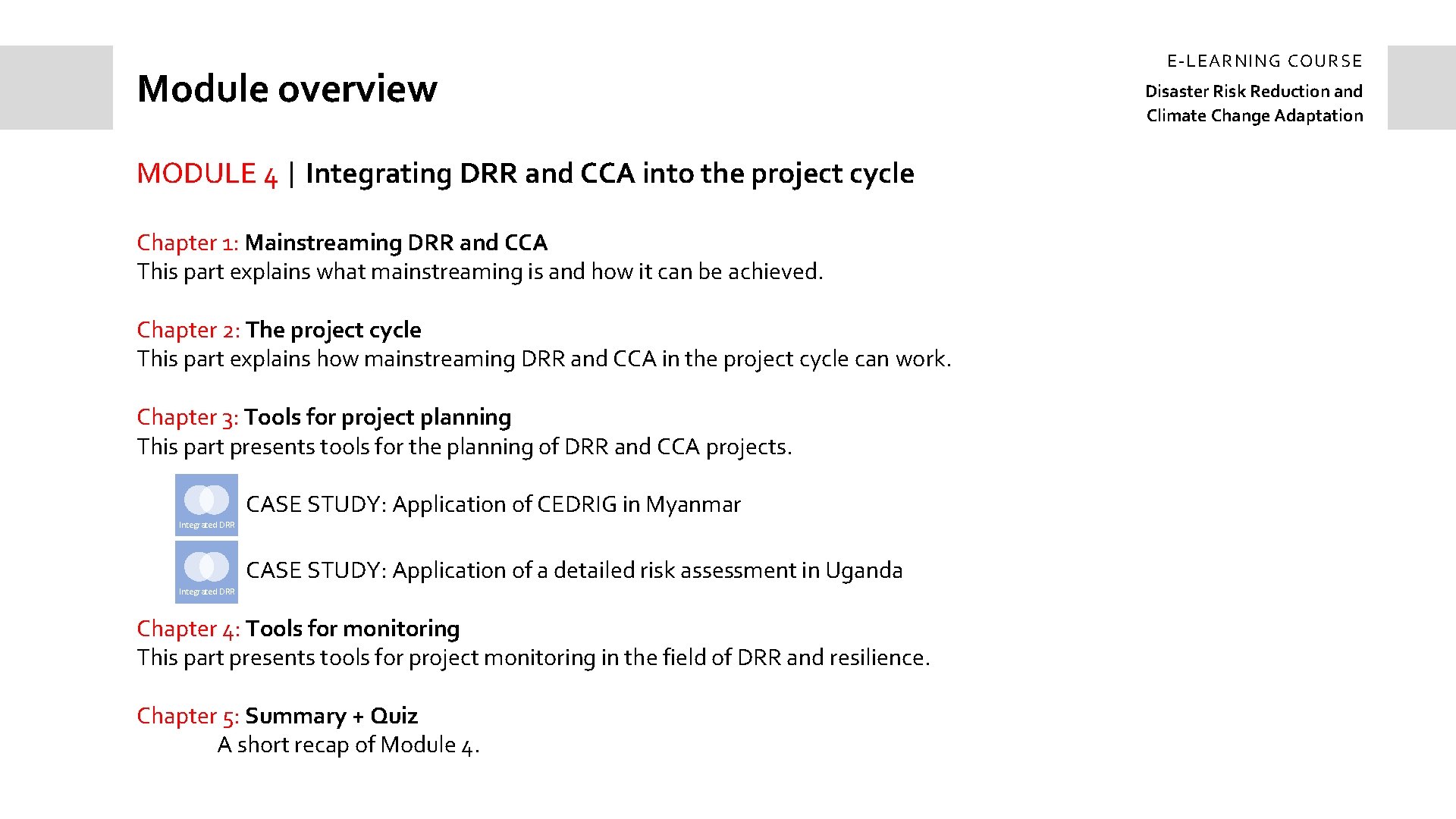 Module overview

E-LEARNING COURSE
Disaster Risk Reduction and Climate Change Adaptation

MODULE 4 | Integrating DRR and CCA into the project cycle

Chapter 1: Mainstreaming DRR and CCA
This part explains what mainstreaming is and how it can be achieved.

Chapter 2: The project cycle
This part explains how mainstreaming DRR and CCA in the project cycle can work.

Chapter 3: Tools for project planning
This part presents tools for the planning of DRR and CCA projects.

Integrated DRR
CASE STUDY: Application of CEDRIG in Myanmar

Integrated DRR
CASE STUDY: Application of a detailed risk assessment in Uganda

Chapter 4: Tools for monitoring
This part presents tools for project monitoring in the field of DRR and resilience.

Chapter 5: Summary + Quiz
A short recap of Module 4.